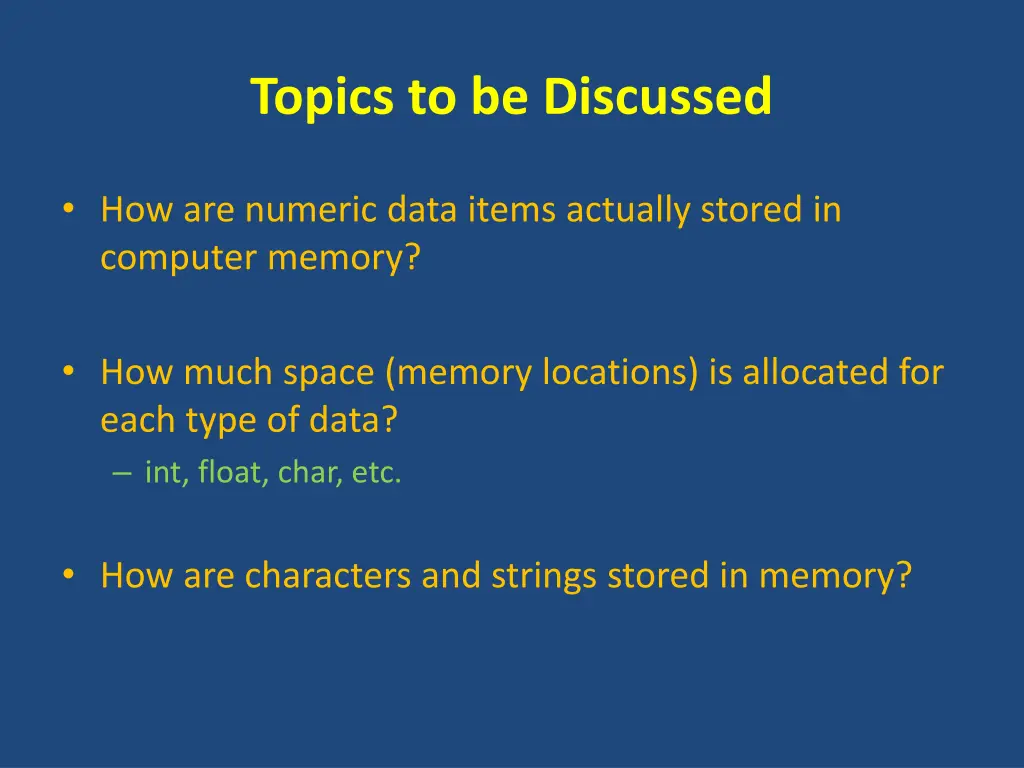 Topics to be Discussed

• How are numeric data items actually stored in computer memory?

• How much space (memory locations) is allocated for each type of data?
– int, float, char, etc.

• How are characters and strings stored in memory?